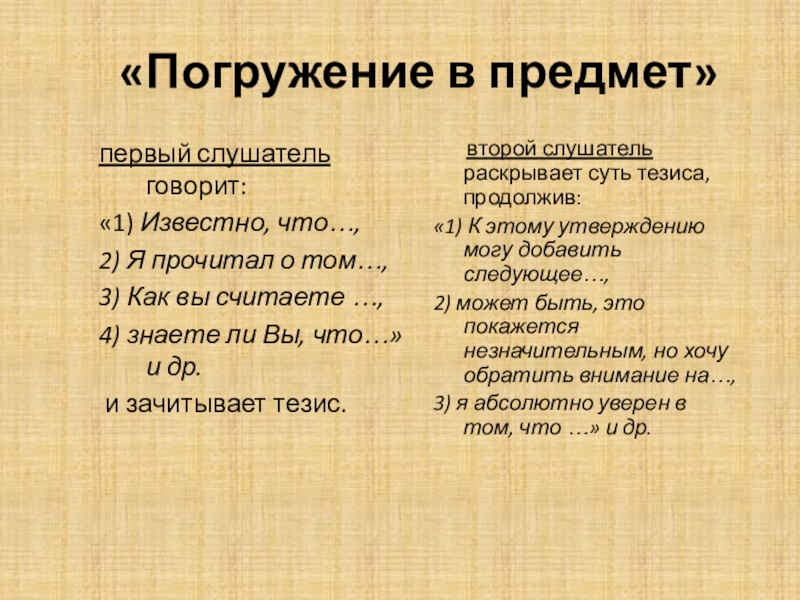 «Погружение в предмет»

первый слушатель говорит:

«1) Известно, что…,

2) Я прочитал о том…,

3) Как вы считаете …,

4) знаете ли Вы, что…» и др.

и зачитывает тезис.

второй слушатель раскрывает суть тезиса, продолжив:

«1) К этому утверждению могу добавить следующее…,

2) может быть, это покажется незначительным, но хочу обратить внимание на…,

3) я абсолютно уверен в том, что …» и др.